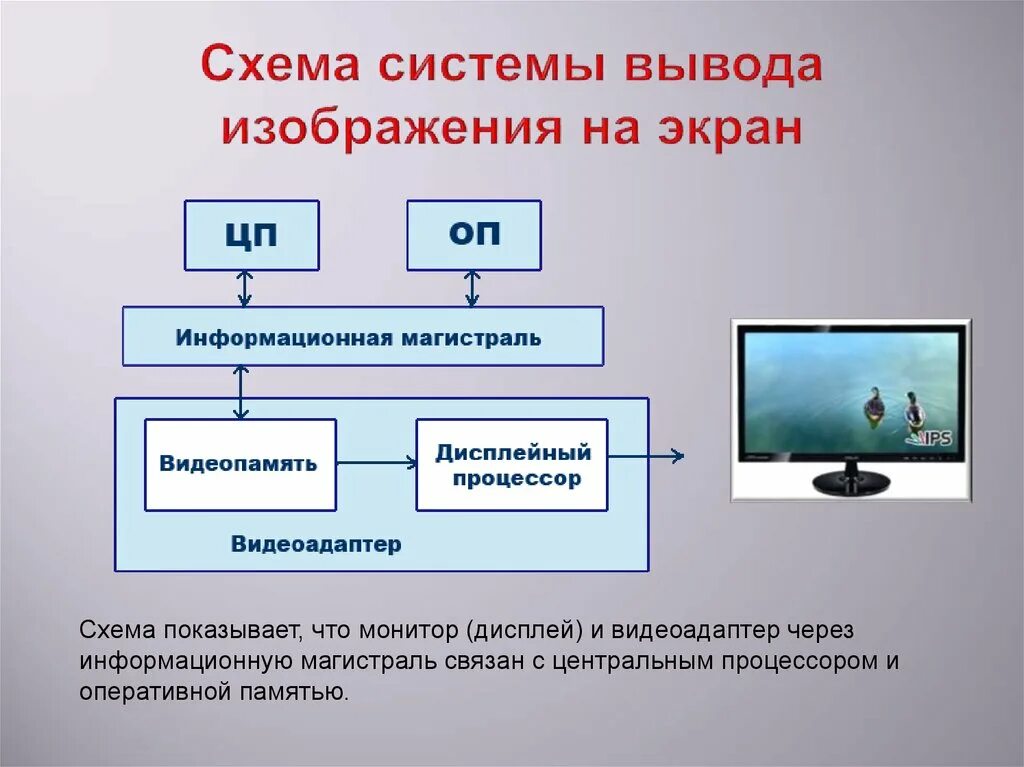 Схема системы вывода изображения на экран

ЦП

ОП

Информационная магистраль

Видеопамять

Дисплейный процессор

Видеоадаптер

IPS

Схема показывает, что монитор (дисплей) и видеоадаптер через информационную магистраль связан с центральным процессором и оперативной памятью.